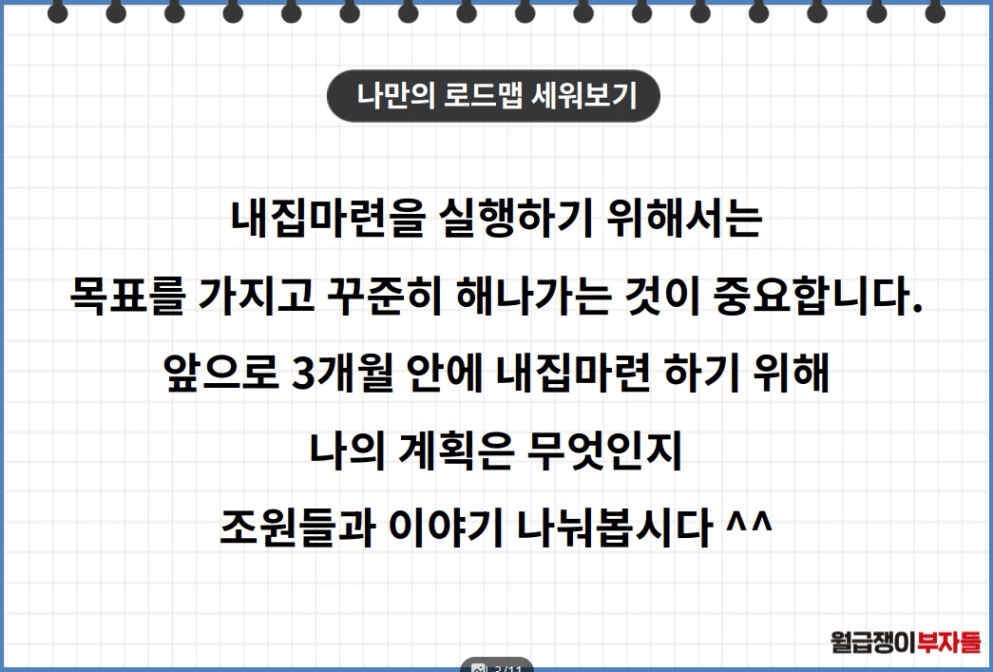 나만의 로드맵 세워보기

내집마련을 실행하기 위해서는
목표를 가지고 꾸준히 해나가는 것이 중요합니다.
앞으로 3개월 안에 내집마련 하기 위해
나의 계획은 무엇인지
조원들과 이야기 나눠봅시다 ^^

월급쟁이부자들

3/11